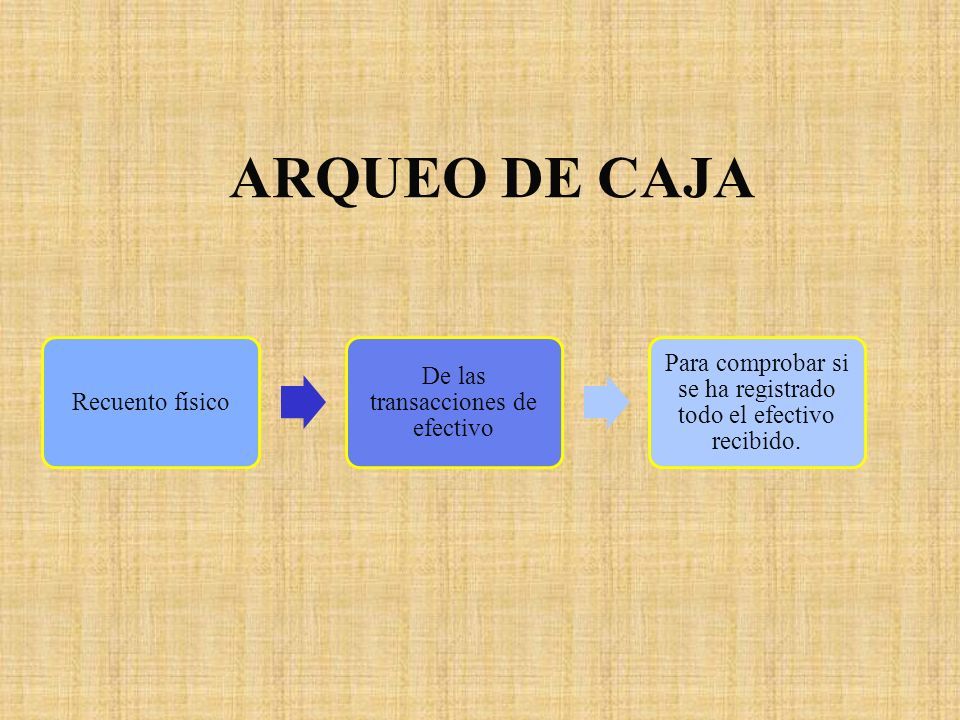 ARQUEO DE CAJA

Recuento físico

De las transacciones de efectivo

Para comprobar si se ha registrado todo el efectivo recibido.